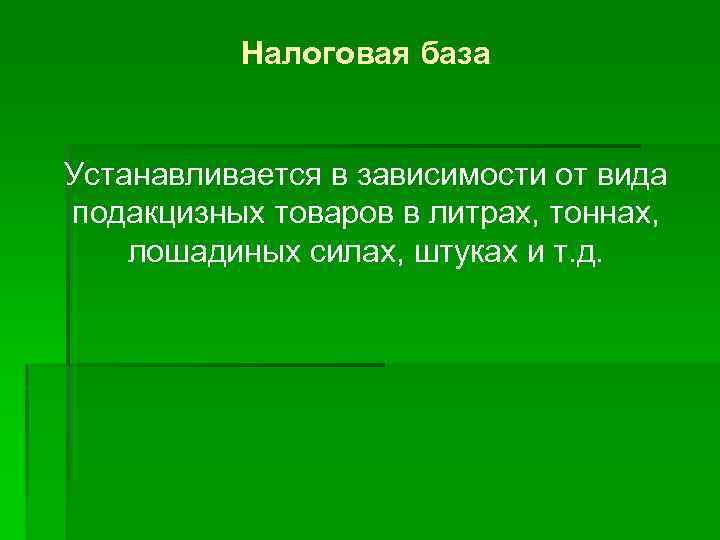 Налоговая база

Устанавливается в зависимости от вида подакцизных товаров в литрах, тоннах, лошадиных силах, штуках и т.д.